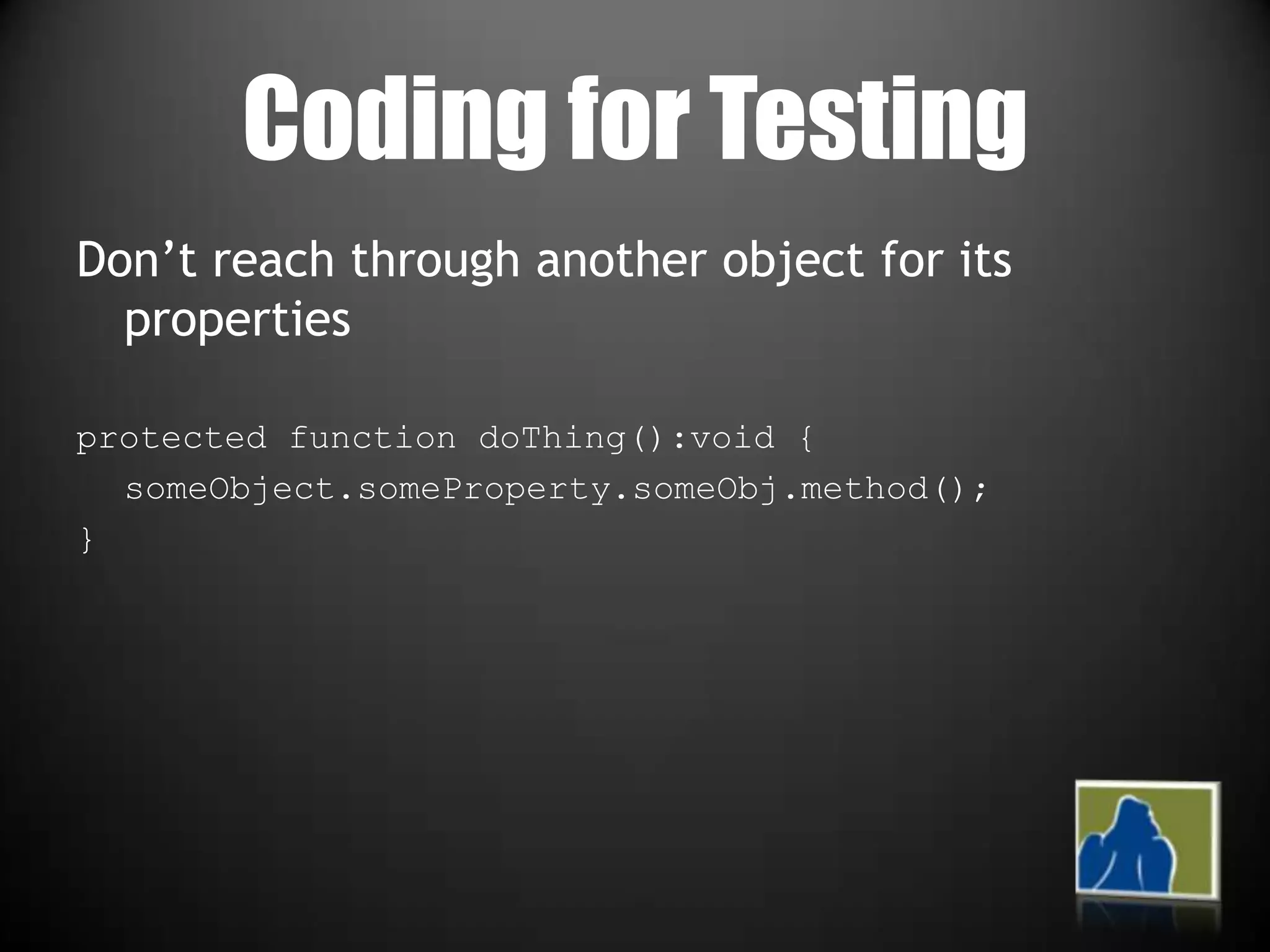 Coding for Testing

Don’t reach through another object for its properties

protected function doThing():void {
someObject.someProperty.someObj.method();
}